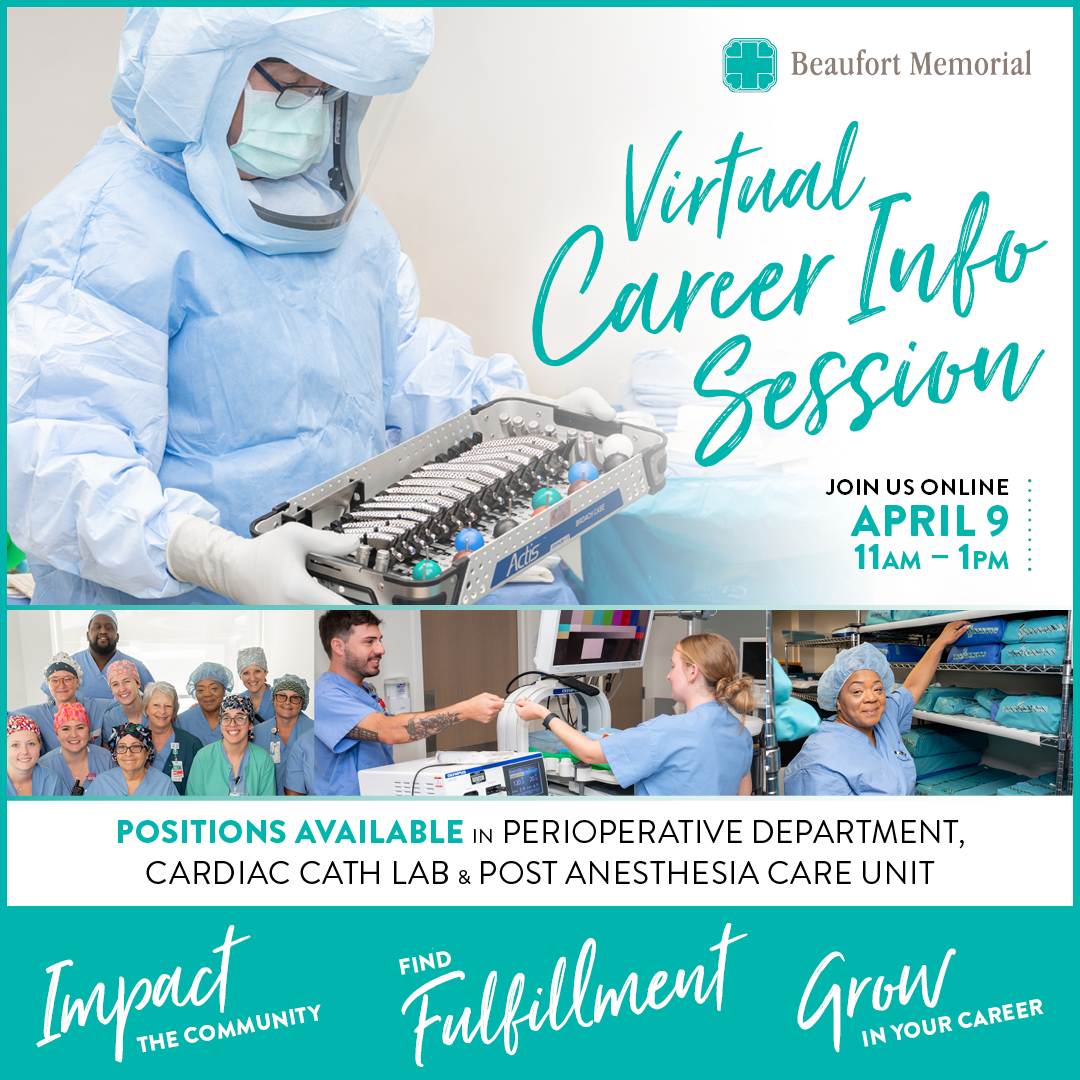 Beaufort Memorial

Virtual Career Info Session

JOIN US ONLINE
APRIL 9
11AM – 1PM

Actis

POSITIONS AVAILABLE IN PERIOPERATIVE DEPARTMENT, CARDIAC CATH LAB & POST ANESTHESIA CARE UNIT

Impact THE COMMUNITY

FIND Fulfillment

Grow IN YOUR CAREER